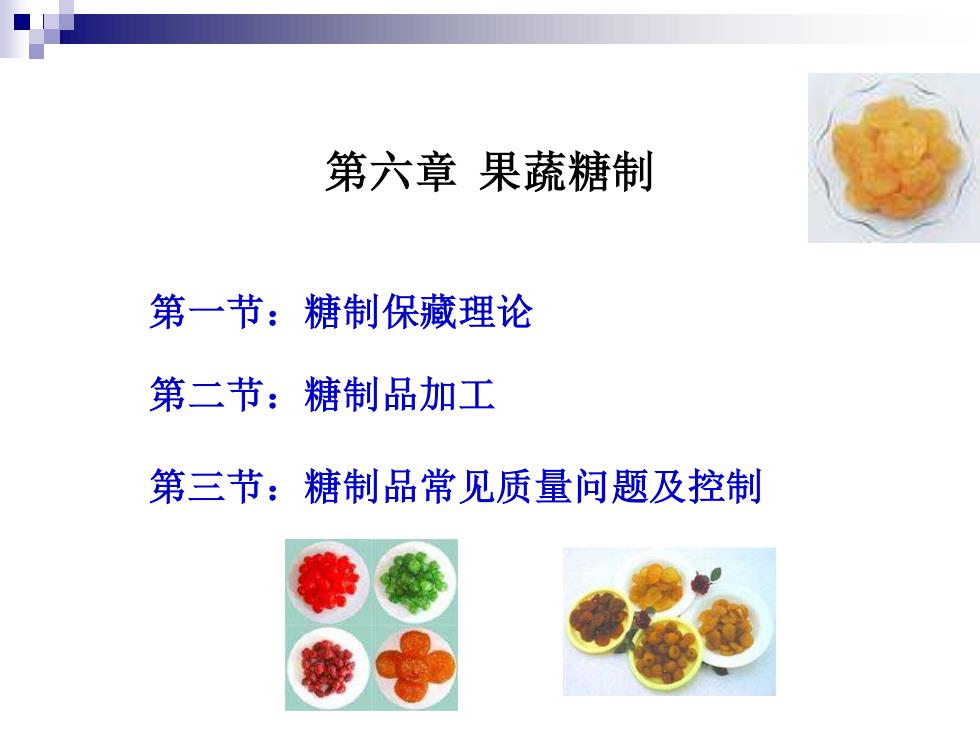 第六章 果蔬糖制

第一节：糖制保藏理论

第二节：糖制品加工

第三节：糖制品常见质量问题及控制